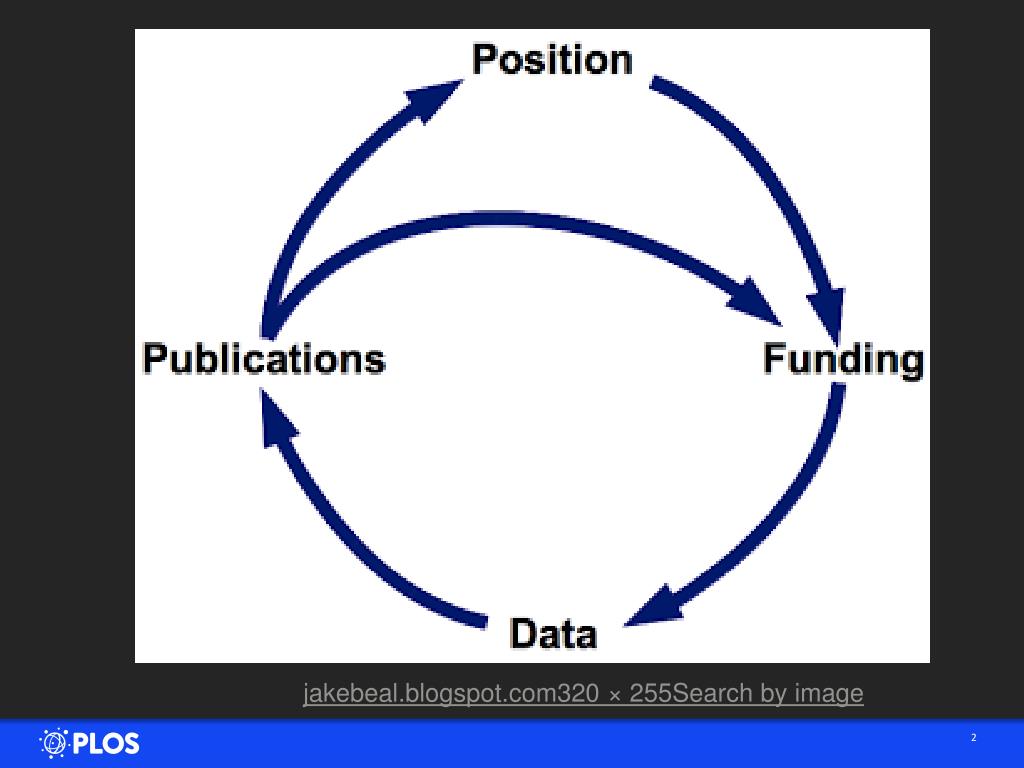 Position

Publications

Funding

Data

jakebeal.blogspot.com320 × 255Search by image

PLOS

2